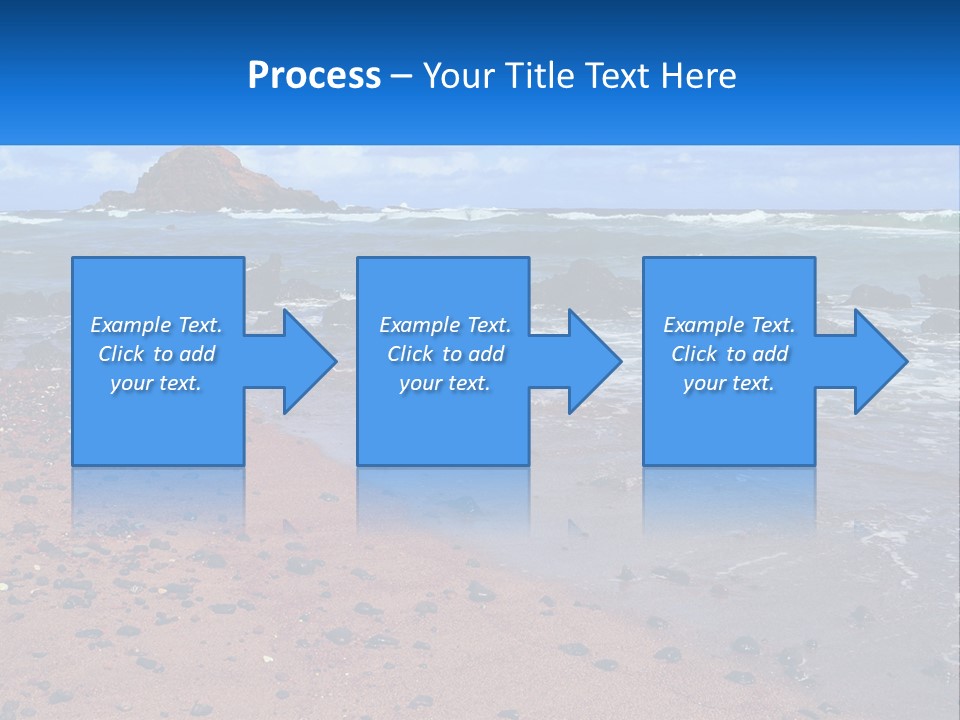 Process – Your Title Text Here

Example Text. Click to add your text.

Example Text. Click to add your text.

Example Text. Click to add your text.